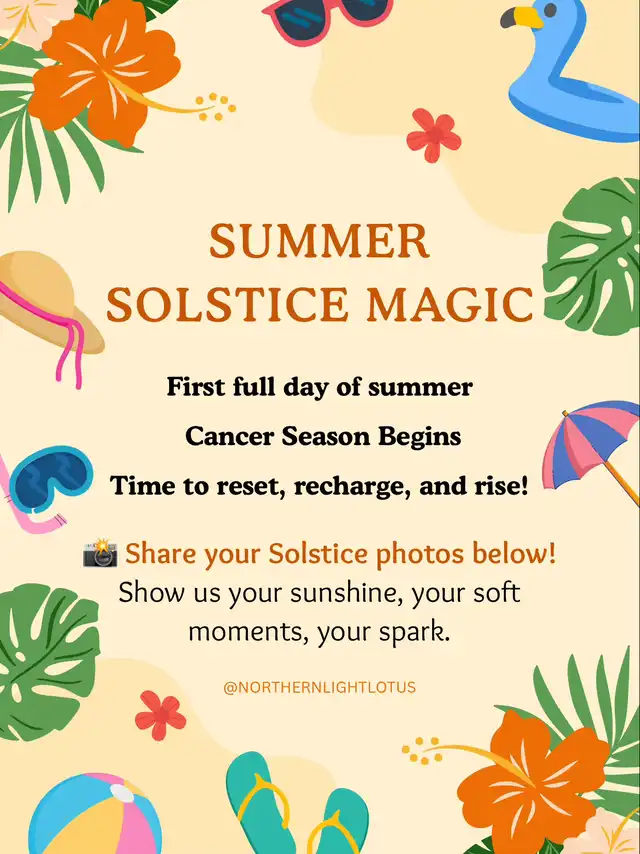 SUMMER SOLSTICE MAGIC

First full day of summer

Cancer Season Begins

Time to reset, recharge, and rise!

📸 Share your Solstice photos below!
Show us your sunshine, your soft moments, your spark.

@NORTHERNLIGHTLOTUS